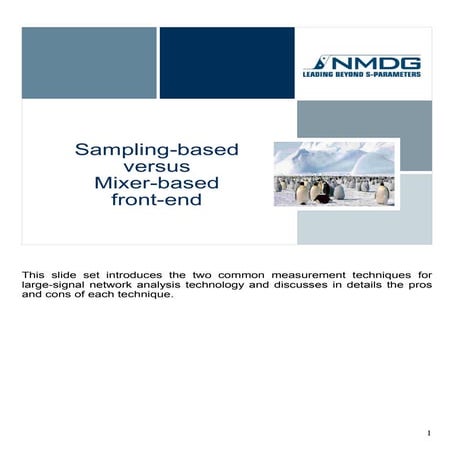 NMDG
LEADING BEYOND S-PARAMETERS

Sampling-based versus Mixer-based front-end

This slide set introduces the two common measurement techniques for large-signal network analysis technology and discusses in details the pros and cons of each technique.

1